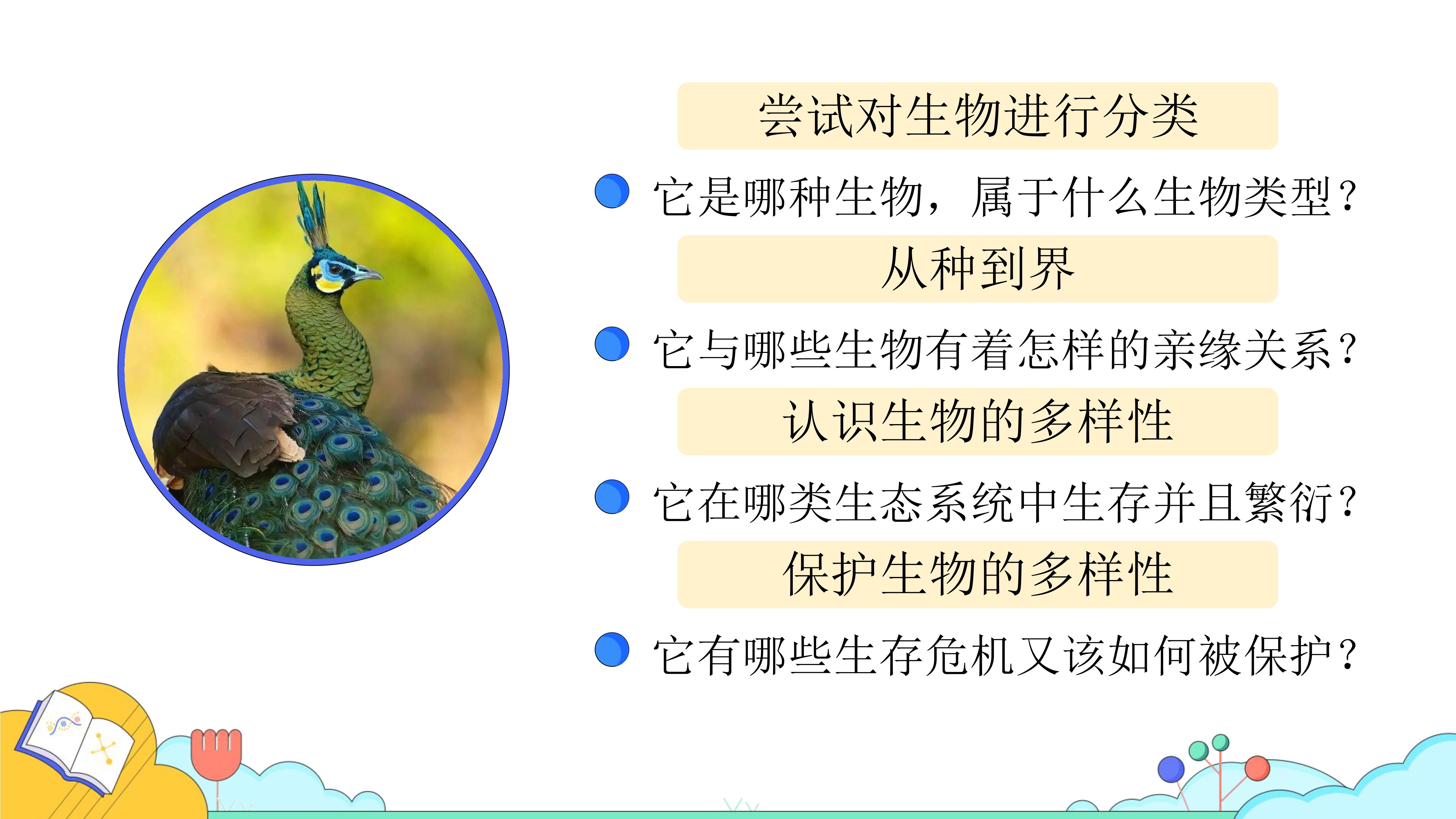 尝试对生物进行分类

它是哪种生物，属于什么生物类型？

从种到界

它与哪些生物有着怎样的亲缘关系？

认识生物的多样性

它在哪类生态系统中生存并且繁衍？

保护生物的多样性

它有哪些生存危机又该如何被保护？